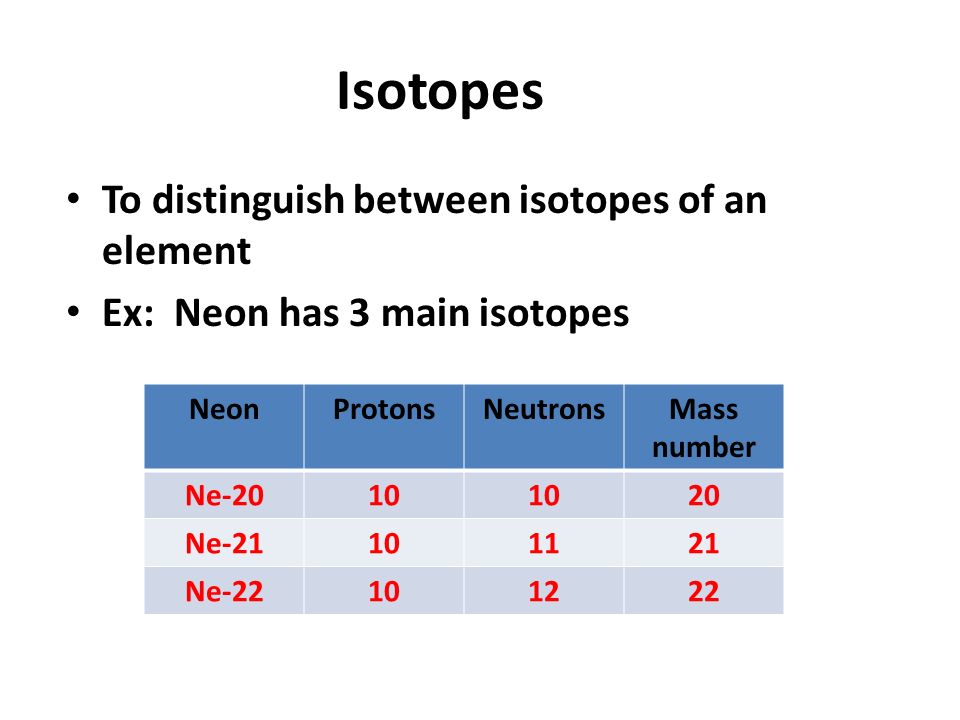 Isotopes

• To distinguish between isotopes of an element
• Ex: Neon has 3 main isotopes

| Neon | Protons | Neutrons | Mass number |
|---|---|---|---|
| Ne-20 | 10 | 10 | 20 |
| Ne-21 | 10 | 11 | 21 |
| Ne-22 | 10 | 12 | 22 |